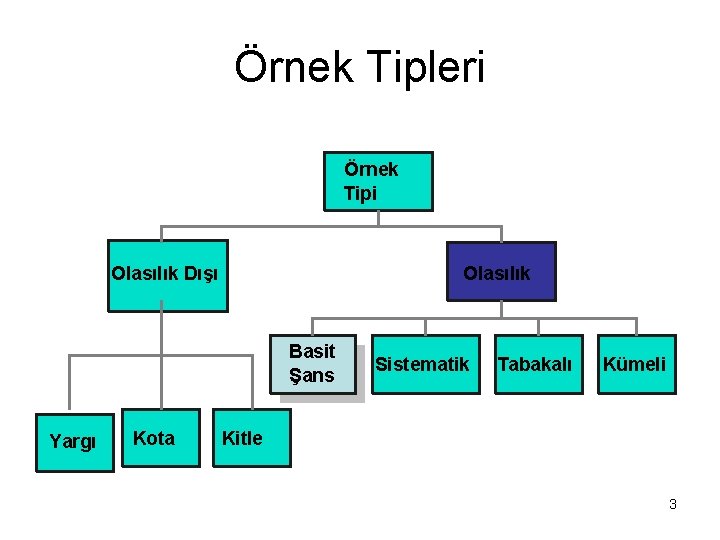 Örnek Tipleri

Örnek Tipi

Olasılık Dışı

Olasılık

Basit Şans

Sistematik

Tabakalı

Kümeli

Yargı

Kota

Kitle

3